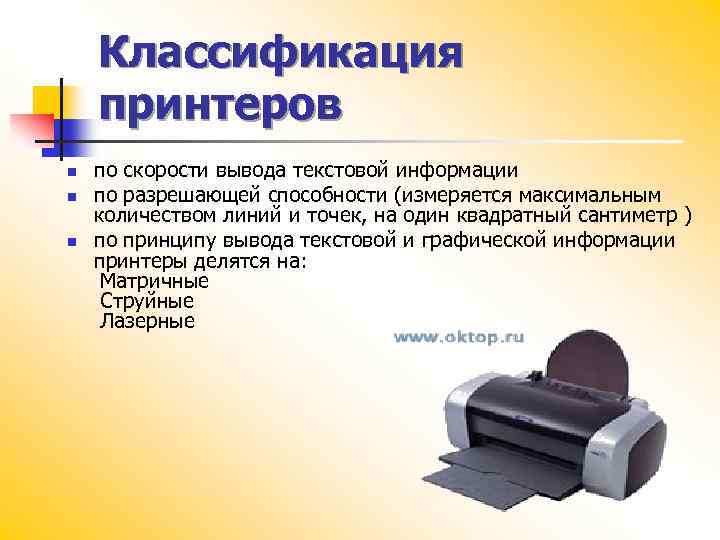 Классификация принтеров

- по скорости вывода текстовой информации
- по разрешающей способности (измеряется максимальным количеством линий и точек, на один квадратный сантиметр )
- по принципу вывода текстовой и графической информации принтеры делятся на:
 Матричные
 Струйные
 Лазерные

www.oktop.ru